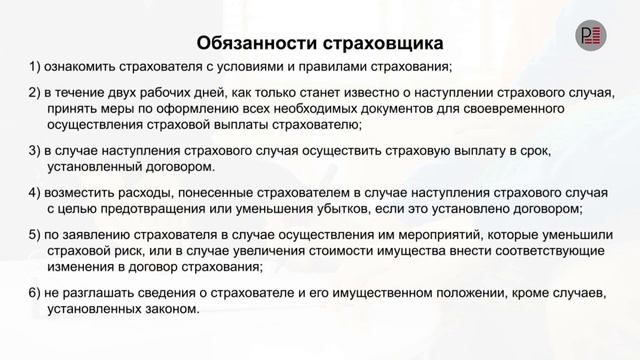 Обязанности страховщика

1) ознакомить страхователя с условиями и правилами страхования;

2) в течение двух рабочих дней, как только станет известно о наступлении страхового случая, принять меры по оформлению всех необходимых документов для своевременного осуществления страховой выплаты страхователю;

3) в случае наступления страхового случая осуществить страховую выплату в срок, установленный договором.

4) возместить расходы, понесенные страхователем в случае наступления страхового случая с целью предотвращения или уменьшения убытков, если это установлено договором;

5) по заявлению страхователя в случае осуществления им мероприятий, которые уменьшили страховой риск, или в случае увеличения стоимости имущества внести соответствующие изменения в договор страхования;

6) не разглашать сведения о страхователе и его имущественном положении, кроме случаев, установленных законом.